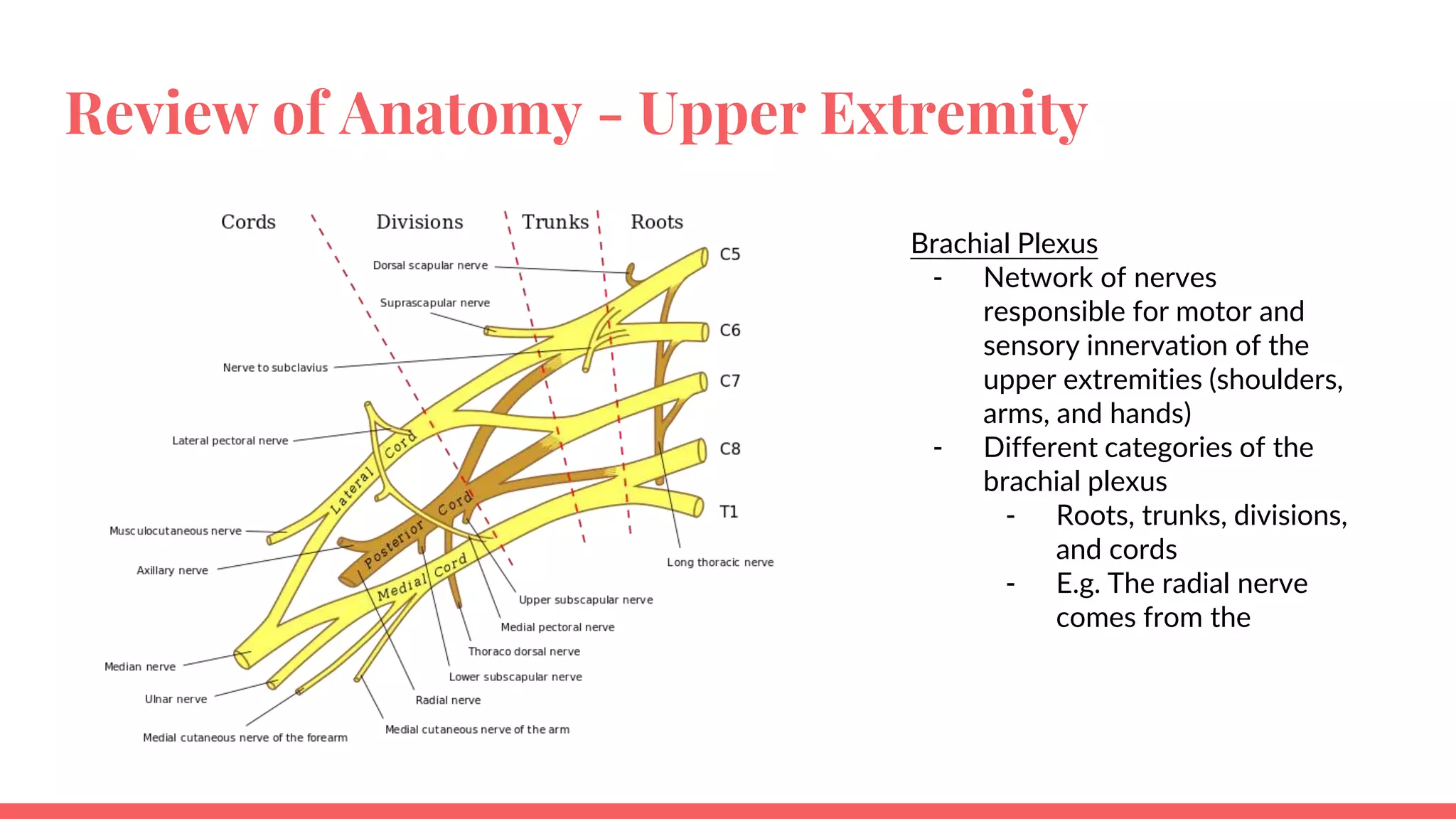 Review of Anatomy - Upper Extremity

Cords
Divisions
Trunks
Roots

C5
C6
C7
C8
T1

Dorsal scapular nerve
Suprascapular nerve
Nerve to subclavius
Lateral pectoral nerve
Lateral Cord
Posterior Cord
Medial Cord
Musculocutaneous nerve
Axillary nerve
Median nerve
Ulnar nerve
Medial cutaneous nerve of the forearm
Medial cutaneous nerve of the arm
Radial nerve
Lower subscapular nerve
Thoraco dorsal nerve
Medial pectoral nerve
Upper subscapular nerve
Long thoracic nerve

Brachial Plexus
- Network of nerves responsible for motor and sensory innervation of the upper extremities (shoulders, arms, and hands)
- Different categories of the brachial plexus
- Roots, trunks, divisions, and cords
- E.g. The radial nerve comes from the